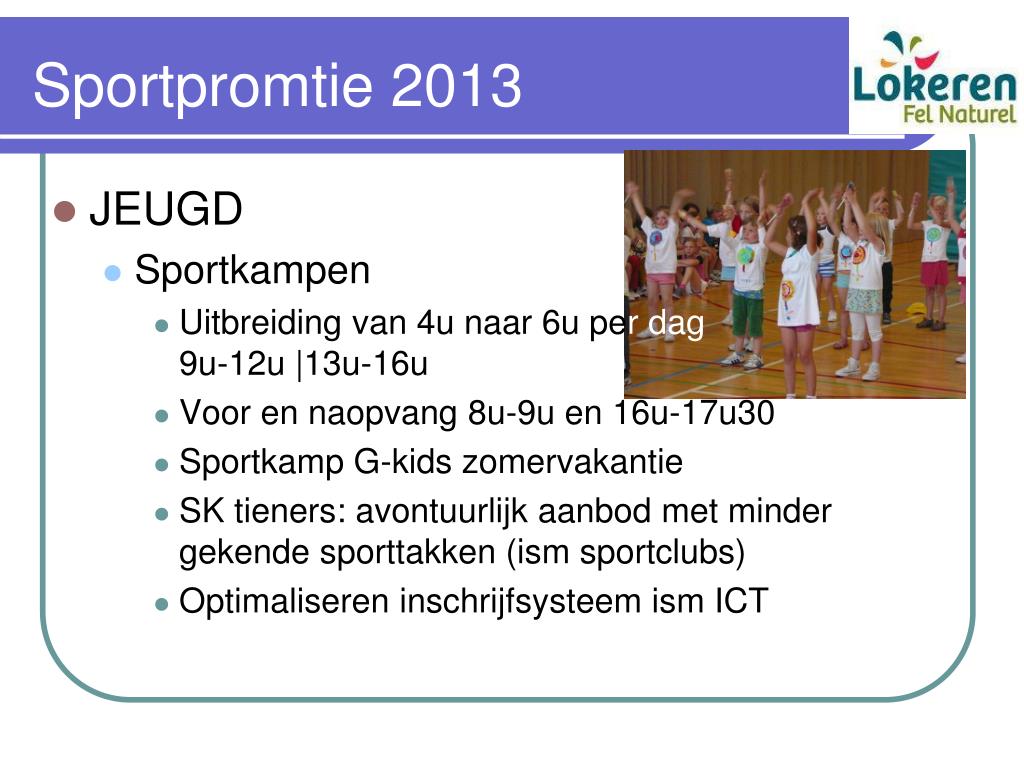 Sportpromtie 2013

Lokeren
Fel Naturel

JEUGD

Sportkampen

Uitbreiding van 4u naar 6u per dag 9u-12u |13u-16u

Voor en naopvang 8u-9u en 16u-17u30

Sportkamp G-kids zomervakantie

SK tieners: avontuurlijk aanbod met minder gekende sporttakken (ism sportclubs)

Optimaliseren inschrijfsysteem ism ICT